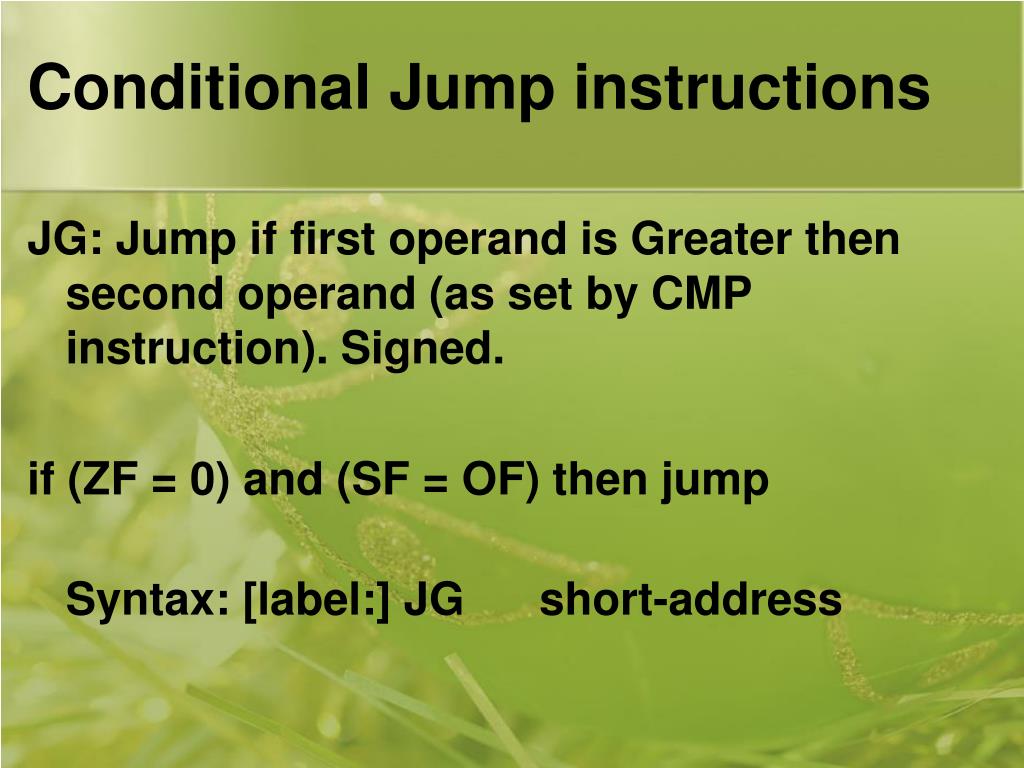 Conditional Jump instructions

JG: Jump if first operand is Greater then second operand (as set by CMP instruction). Signed.

if (ZF = 0) and (SF = OF) then jump

Syntax: [label:] JG short-address